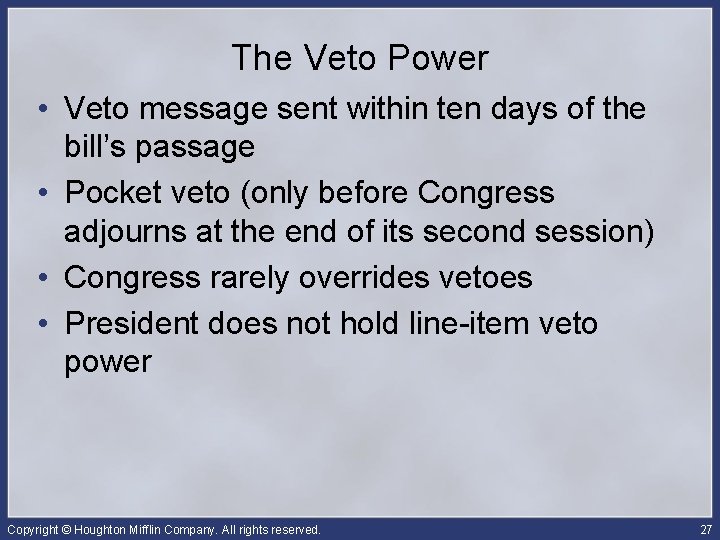 The Veto Power

• Veto message sent within ten days of the bill's passage
• Pocket veto (only before Congress adjourns at the end of its second session)
• Congress rarely overrides vetoes
• President does not hold line-item veto power

Copyright © Houghton Mifflin Company. All rights reserved.

27